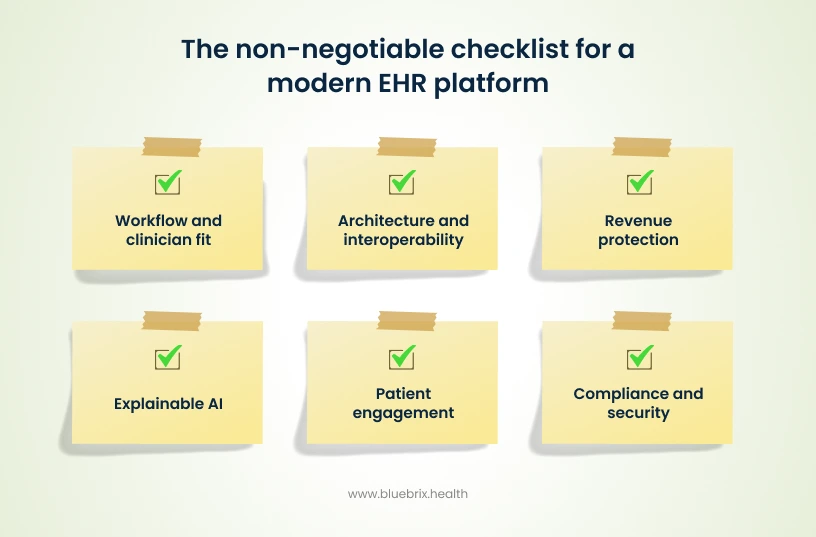 The non-negotiable checklist for a modern EHR platform

Workflow and clinician fit

Architecture and interoperability

Revenue protection

Explainable AI

Patient engagement

Compliance and security

www.bluebrix.health